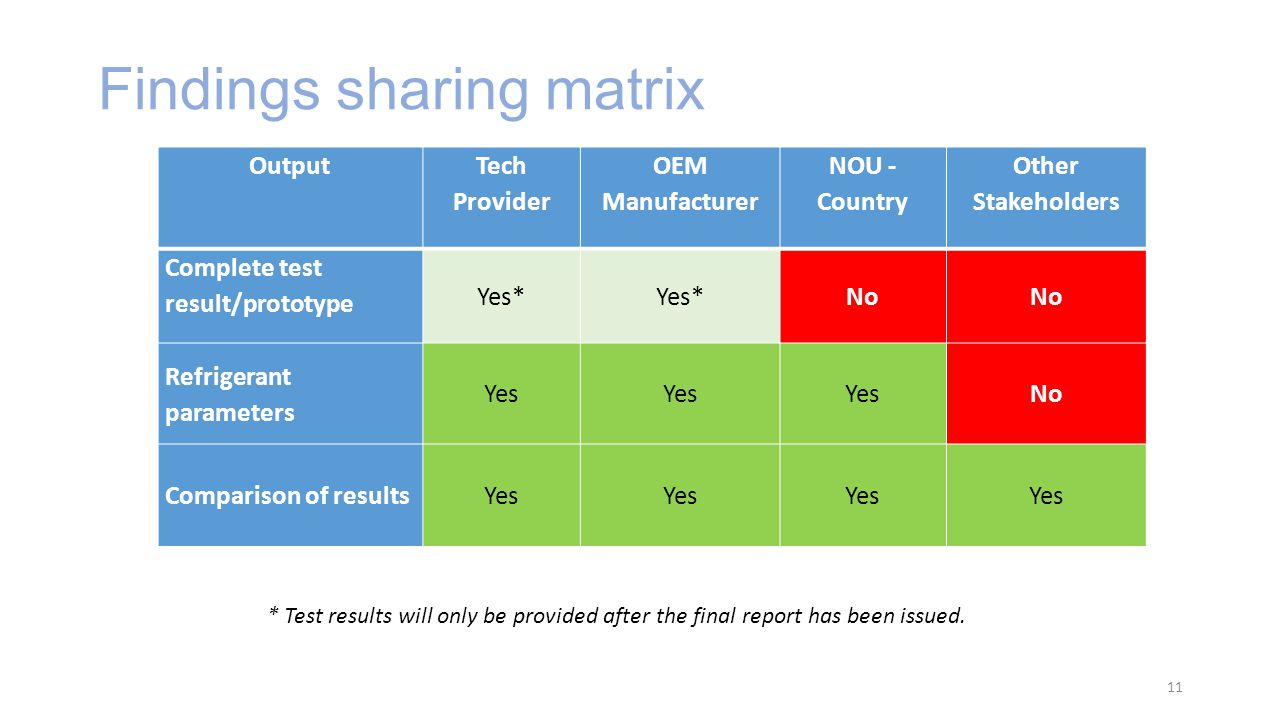 Findings sharing matrix

| Output | Tech Provider | OEM Manufacturer | NOU - Country | Other Stakeholders |
|---|---|---|---|---|
| Complete test result/prototype | Yes* | Yes* | No | No |
| Refrigerant parameters | Yes | Yes | Yes | No |
| Comparison of results | Yes | Yes | Yes | Yes |

* Test results will only be provided after the final report has been issued.

11